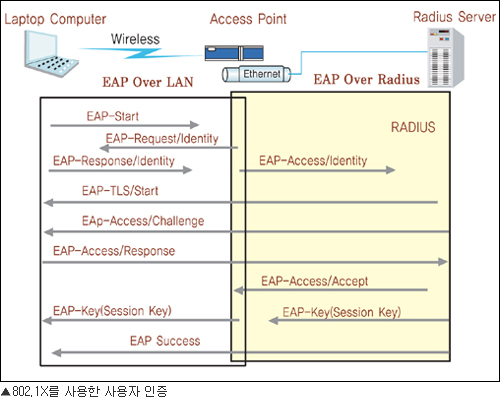 Laptop Computer

Access Point

Radius Server

Wireless

Ethernet

EAP Over LAN

EAP Over Radius

RADIUS

EAP-Start

EAP-Request/Identity

EAP-Response/Identity

EAP-Access/Identity

EAP-TLS/Start

EAp-Access/Challenge

EAP-Access/Response

EAP-Access/Accept

EAP-Key(Session Key)

EAP-Key(Session Key)

EAP Success

▲802.1X를 사용한 사용자 인증